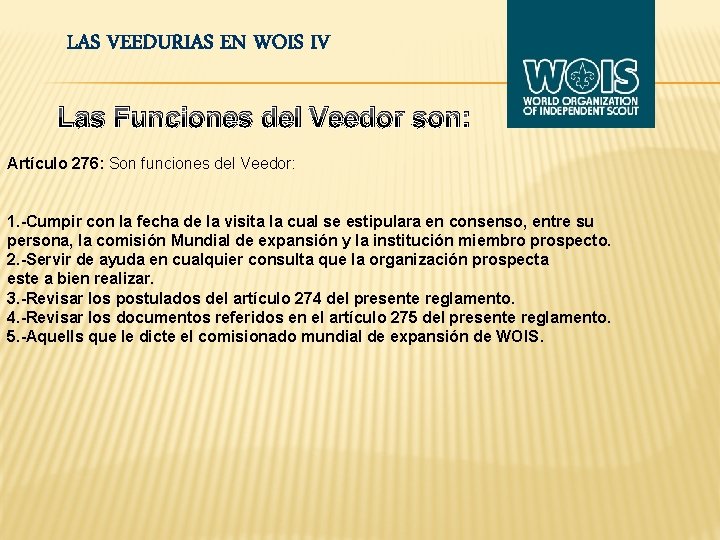 LAS VEEDURIAS EN WOIS IV

WOIS
WORLD ORGANIZATION OF INDEPENDENT SCOUT

Las Funciones del Veedor son:

Artículo 276: Son funciones del Veedor:

1.-Cumpir con la fecha de la visita la cual se estipulara en consenso, entre su persona, la comisión Mundial de expansión y la institución miembro prospecto.
2.-Servir de ayuda en cualquier consulta que la organización prospecta este a bien realizar.
3.-Revisar los postulados del artículo 274 del presente reglamento.
4.-Revisar los documentos referidos en el artículo 275 del presente reglamento.
5.-Aquells que le dicte el comisionado mundial de expansión de WOIS.